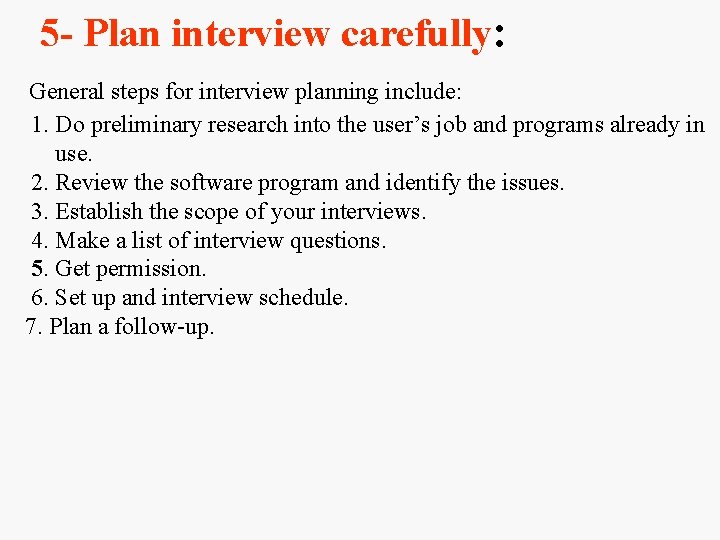 5- Plan interview carefully:

General steps for interview planning include:
1. Do preliminary research into the user’s job and programs already in use.
2. Review the software program and identify the issues.
3. Establish the scope of your interviews.
4. Make a list of interview questions.
5. Get permission.
6. Set up and interview schedule.
7. Plan a follow-up.